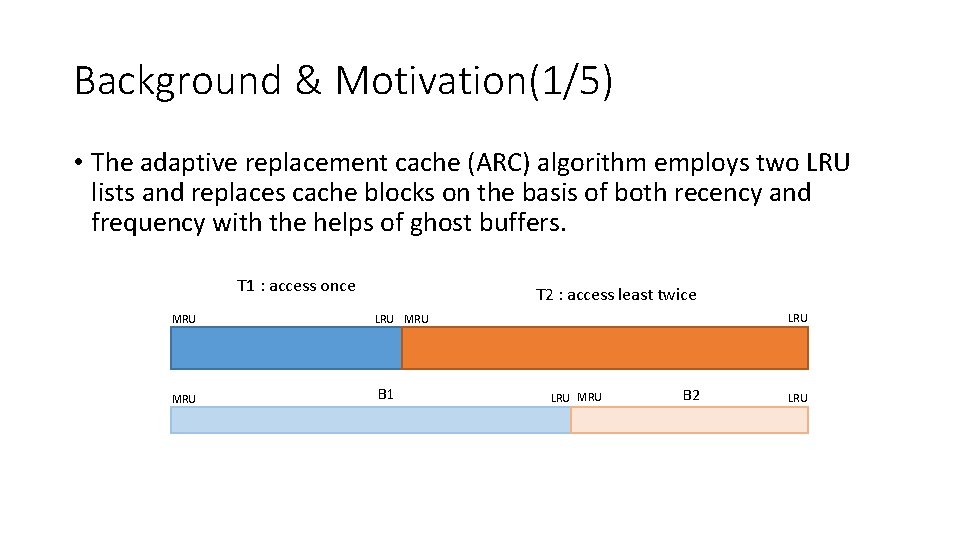 Background & Motivation(1/5)

• The adaptive replacement cache (ARC) algorithm employs two LRU lists and replaces cache blocks on the basis of both recency and frequency with the helps of ghost buffers.

T1 : access once

T2 : access least twice

MRU

LRU MRU

LRU

MRU

B1

LRU MRU

B2

LRU